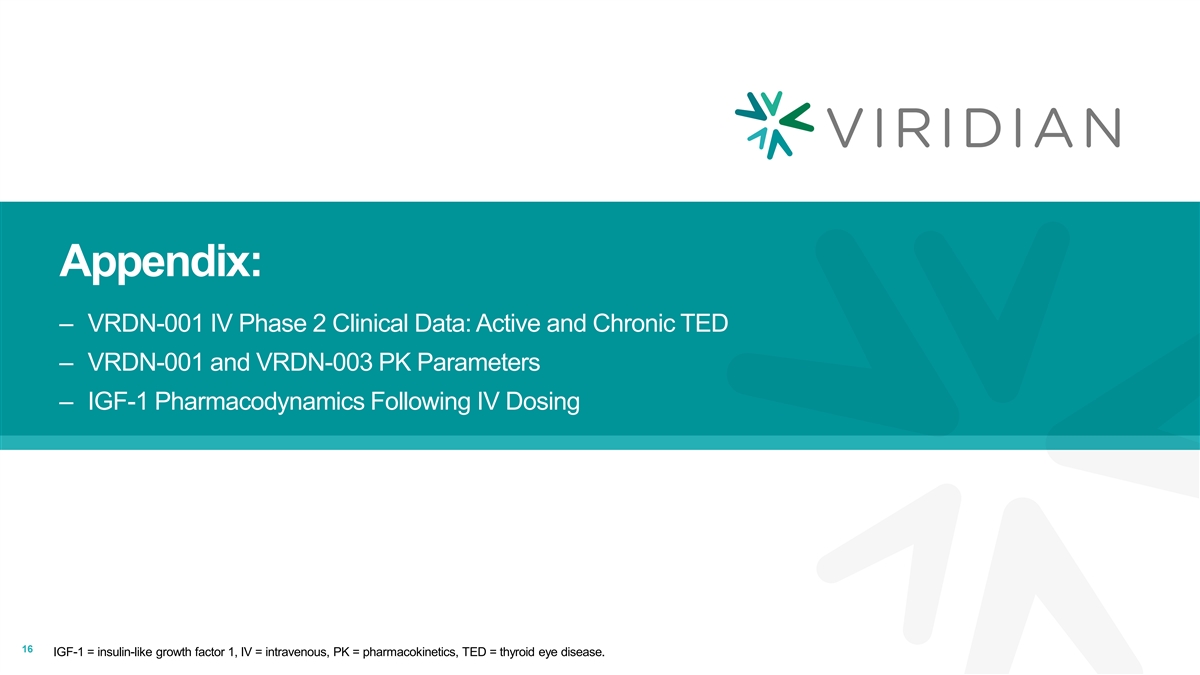 VIRIDIAN

Appendix:

– VRDN-001 IV Phase 2 Clinical Data: Active and Chronic TED

– VRDN-001 and VRDN-003 PK Parameters

– IGF-1 Pharmacodynamics Following IV Dosing

16 IGF-1 = insulin-like growth factor 1, IV = intravenous, PK = pharmacokinetics, TED = thyroid eye disease.